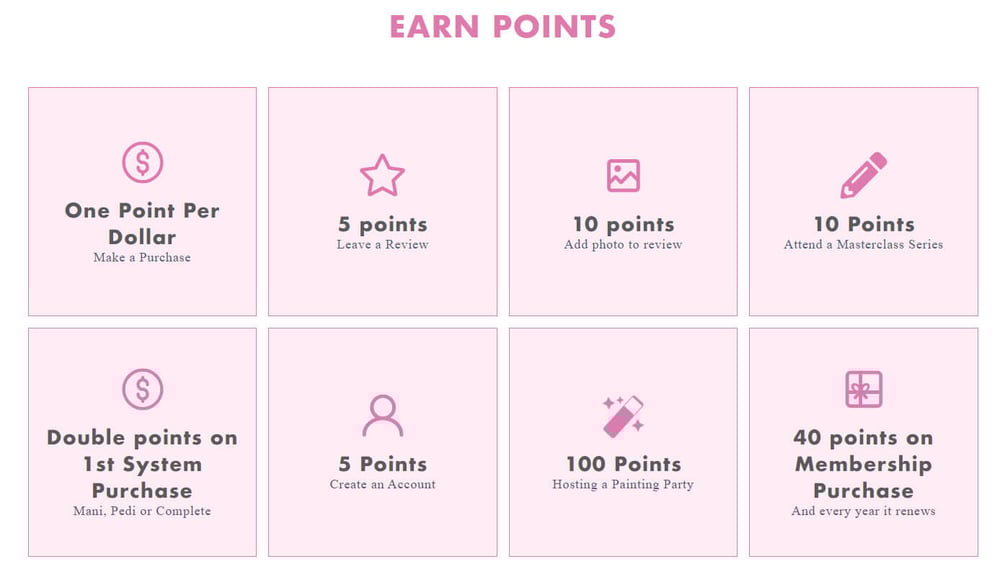 EARN POINTS

One Point Per Dollar
Make a Purchase

5 points
Leave a Review

10 points
Add photo to review

10 Points
Attend a Masterclass Series

Double points on 1st System Purchase
Mani, Pedi or Complete

5 Points
Create an Account

100 Points
Hosting a Painting Party

40 points on Membership Purchase
And every year it renews